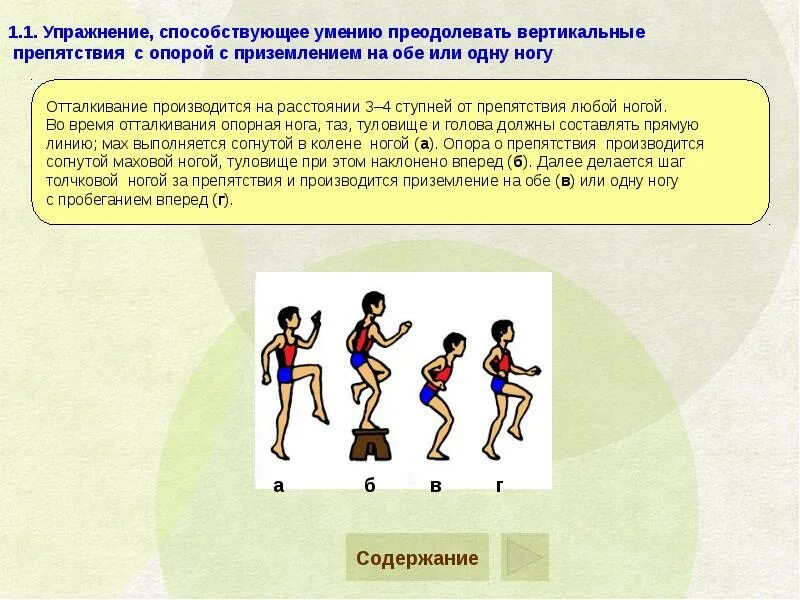 1.1. Упражнение, способствующее умению преодолевать вертикальные препятствия с опорой с приземлением на обе или одну ногу

Отталкивание производится на расстоянии 3–4 ступней от препятствия любой ногой. Во время отталкивания опорная нога, таз, туловище и голова должны составлять прямую линию; мах выполняется согнутой в колене ногой (а). Опора о препятствия производится согнутой маховой ногой, туловище при этом наклонено вперед (б). Далее делается шаг толчковой ногой за препятствия и производится приземление на обе (в) или одну ногу с пробеганием вперед (г).

а б в г

Содержание